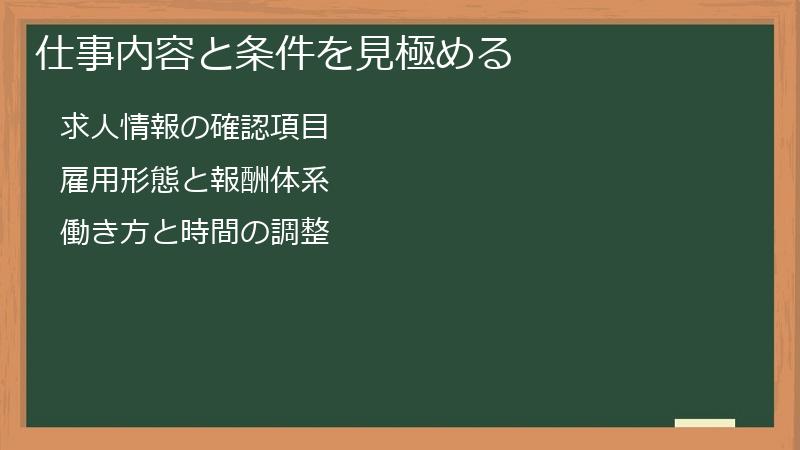 仕事内容と条件を見極める

求人情報の確認項目

雇用形態と報酬体系

働き方と時間の調整